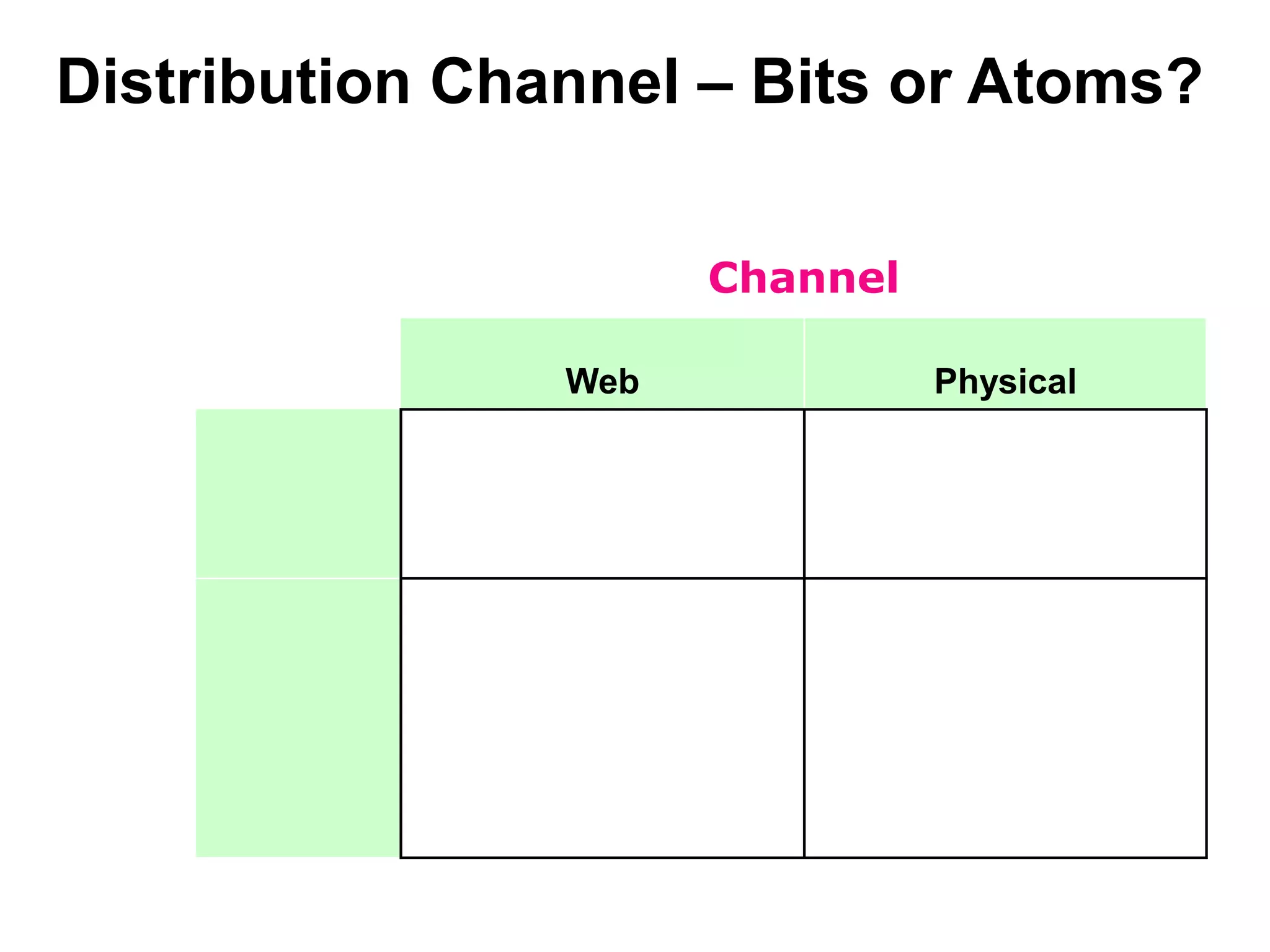 Distribution Channel – Bits or Atoms?

Channel

| | Web | Physical |
|---|---|---|
| | | |
| | | |